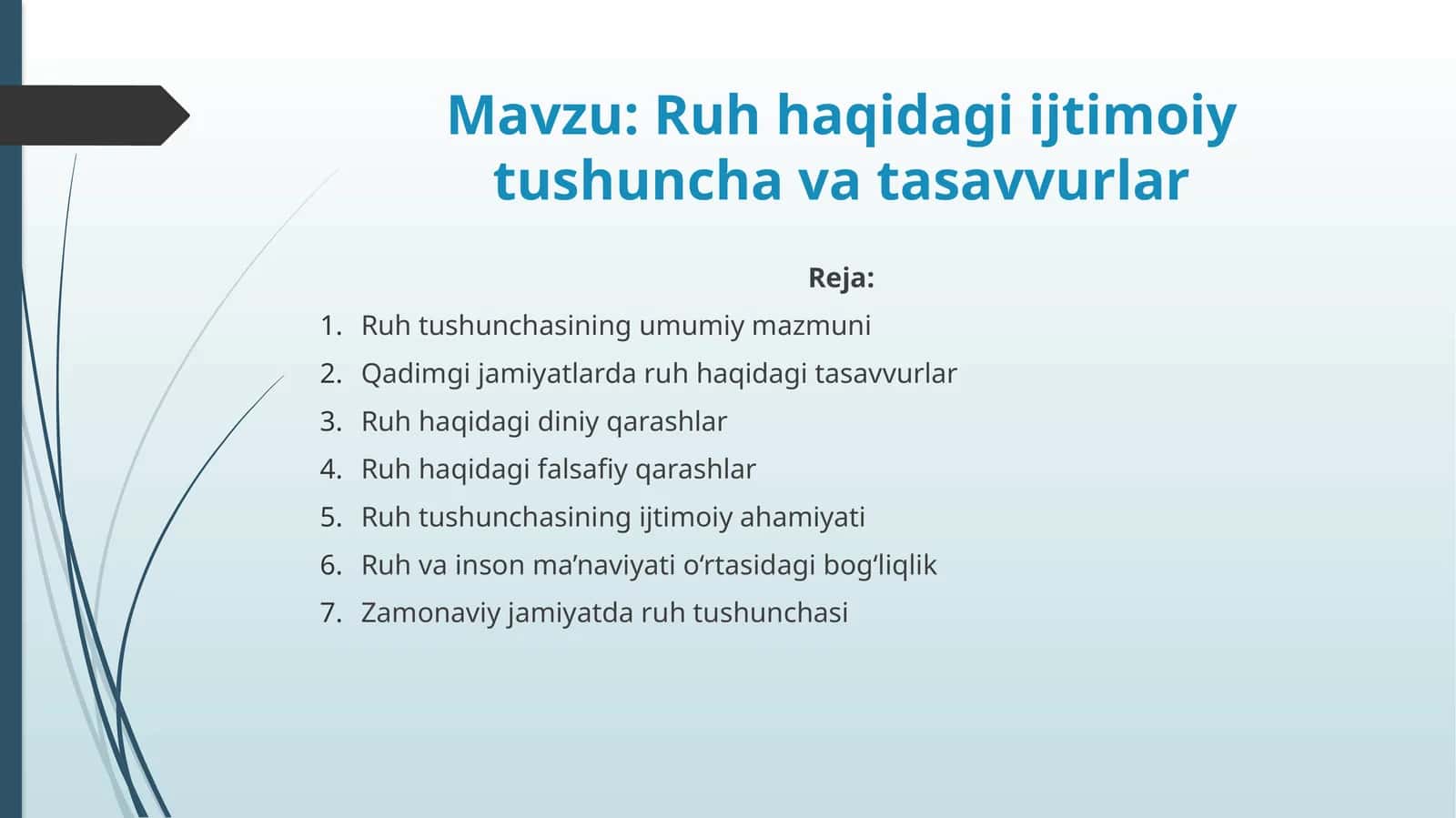 Mavzu: Ruh haqidagi ijtimoiy tushuncha va tasavvurlar

Reja:

1. Ruh tushunchasining umumiy mazmuni
2. Qadimgi jamiyatlarda ruh haqidagi tasavvurlar
3. Ruh haqidagi diniy qarashlar
4. Ruh haqidagi falsafiy qarashlar
5. Ruh tushunchasining ijtimoiy ahamiyati
6. Ruh va inson ma’naviyati o‘rtasidagi bog‘liqlik
7. Zamonaviy jamiyatda ruh tushunchasi